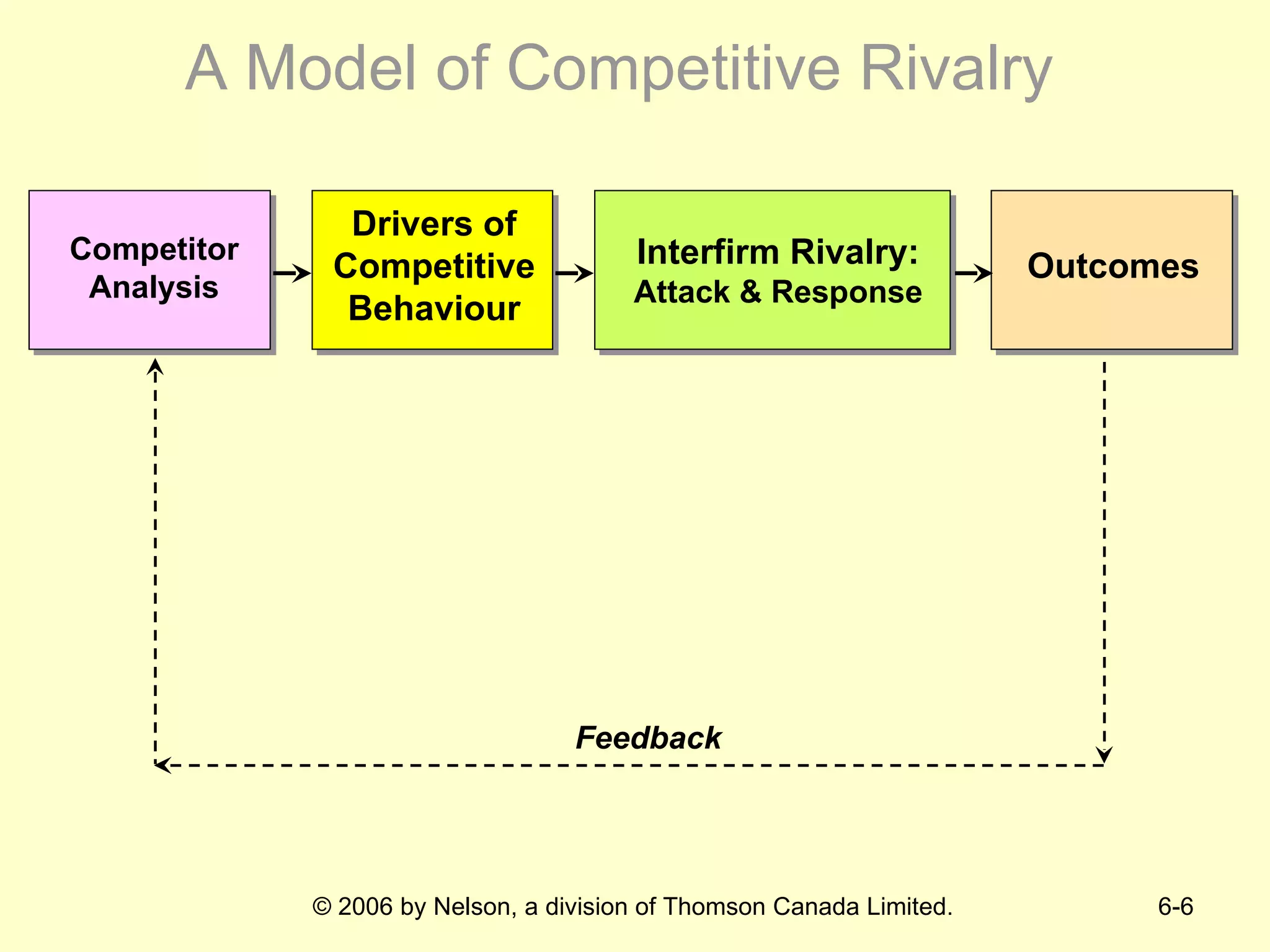 A Model of Competitive Rivalry

Competitor Analysis

Drivers of Competitive Behaviour

Interfirm Rivalry: Attack & Response

Outcomes

Feedback

© 2006 by Nelson, a division of Thomson Canada Limited.

6-6